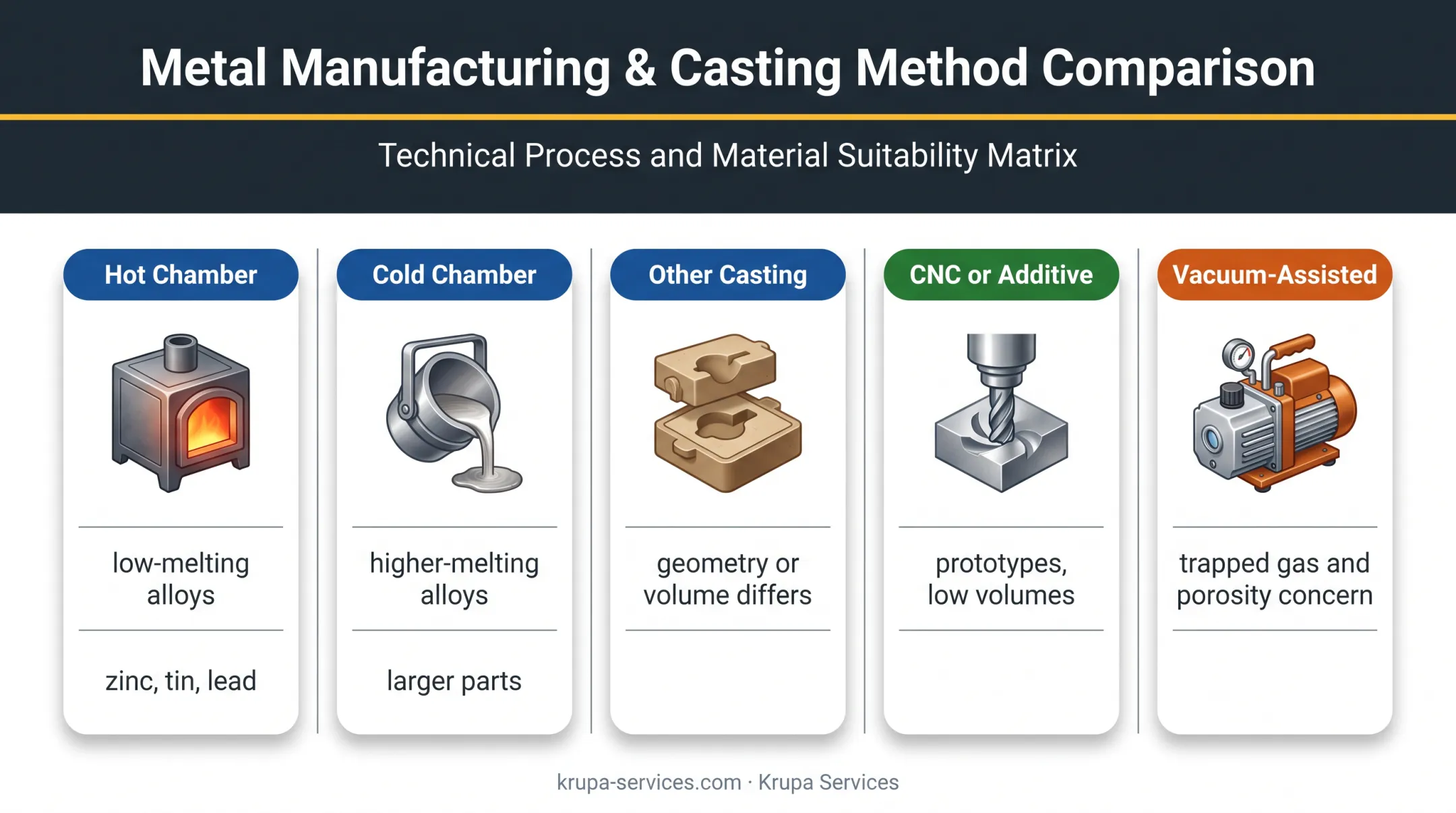 Metal Manufacturing & Casting Method Comparison

Technical Process and Material Suitability Matrix

Hot Chamber

low-melting alloys

zinc, tin, lead

Cold Chamber

higher-melting alloys

larger parts

Other Casting

geometry or volume differs

CNC or Additive

prototypes, low volumes

Vacuum-Assisted

trapped gas and porosity concern

krupa-services.com · Krupa Services